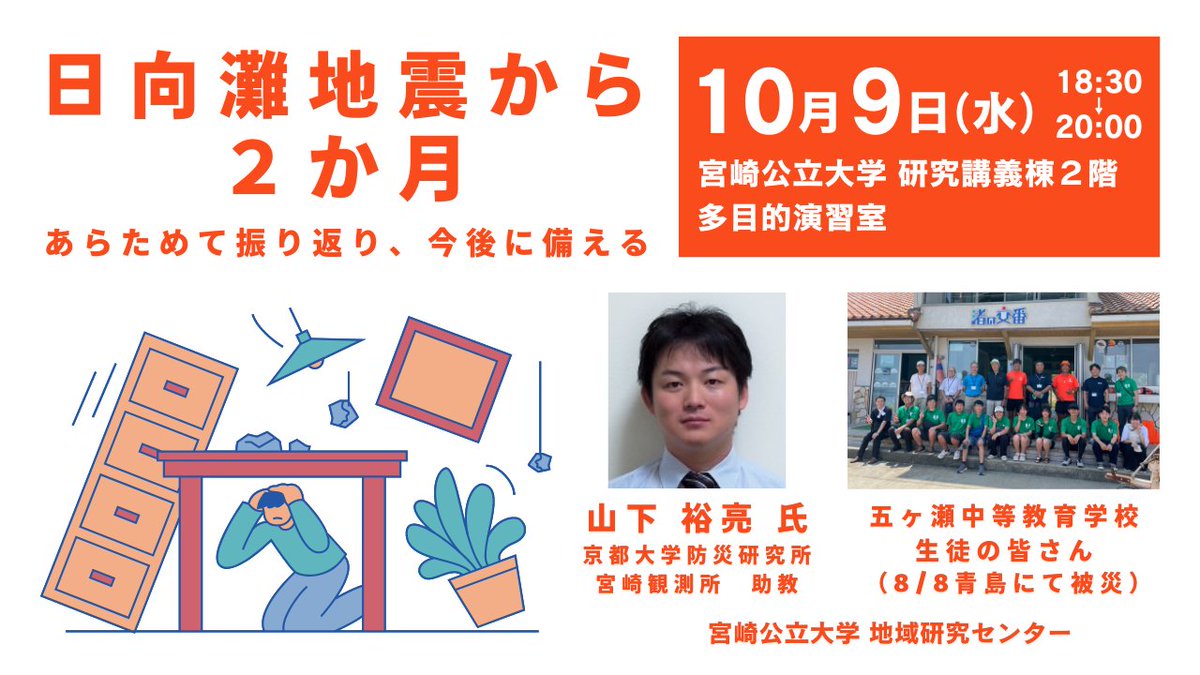 日向灘地震から
2か月

あらためて振り返り、今後に備える

10月9日(水) 18:30 ↓ 20:00
宮崎公立大学 研究講義棟2階
多目的演習室

渚の交番

山下 裕亮 氏
京都大学防災研究所
宮崎観測所 助教

五ヶ瀬中等教育学校
生徒の皆さん
(8/8青島にて被災)

宮崎公立大学 地域研究センター